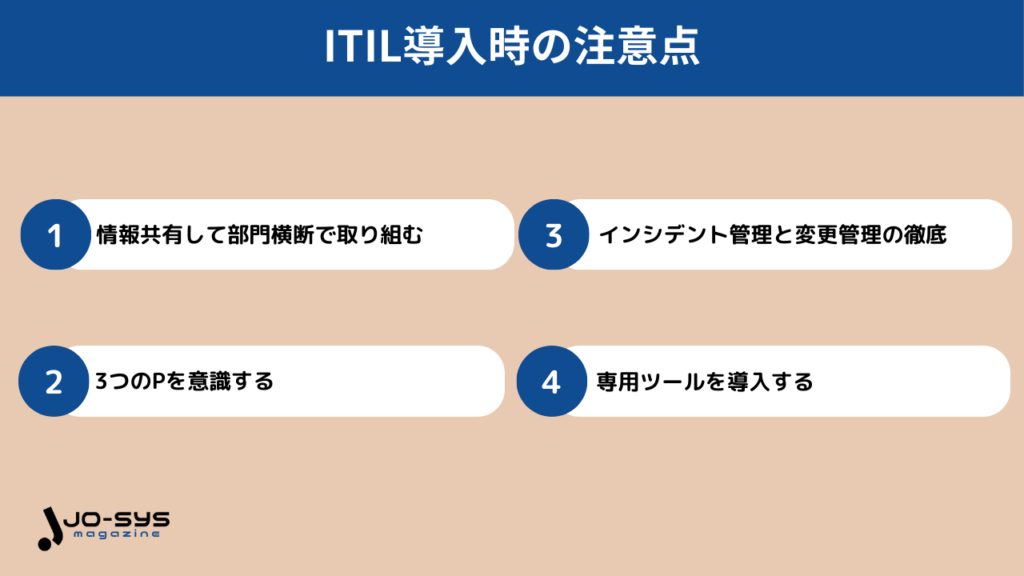 ITIL導入時の注意点

1 情報共有して部門横断で取り組む

2 3つのPを意識する

3 インシデント管理と変更管理の徹底

4 専用ツールを導入する

JO-SYS
magazine